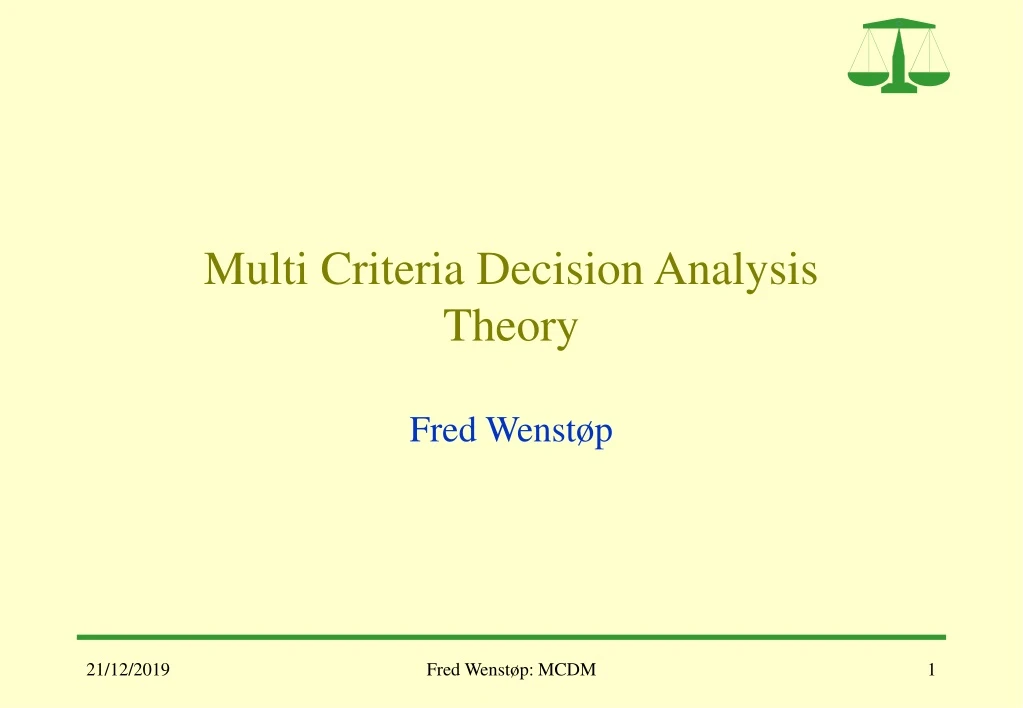 Multi Criteria Decision Analysis Theory

Fred Wenstøp

21/12/2019

Fred Wenstøp: MCDM

1